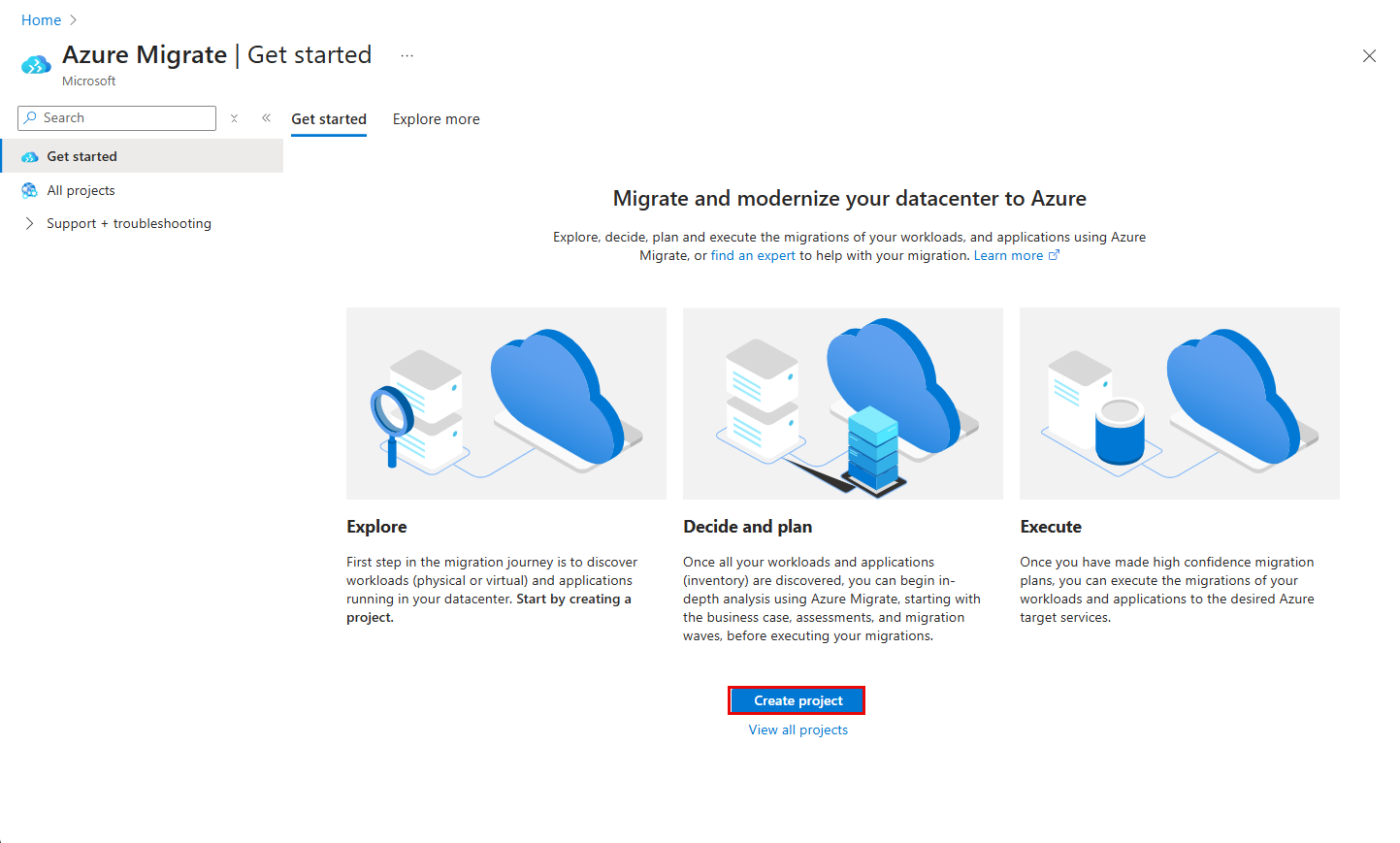 Home >

Azure Migrate | Get started ...

Microsoft

Search

Get started

All projects

Support + troubleshooting

Get started Explore more

Migrate and modernize your datacenter to Azure

Explore, decide, plan and execute the migrations of your workloads, and applications using Azure Migrate, or find an expert to help with your migration. Learn more

Explore

First step in the migration journey is to discover workloads (physical or virtual) and applications running in your datacenter. Start by creating a project.

Decide and plan

Once all your workloads and applications (inventory) are discovered, you can begin in-depth analysis using Azure Migrate, starting with the business case, assessments, and migration waves, before executing your migrations.

Execute

Once you have made high confidence migration plans, you can execute the migrations of your workloads and applications to the desired Azure target services.

Create project

View all projects